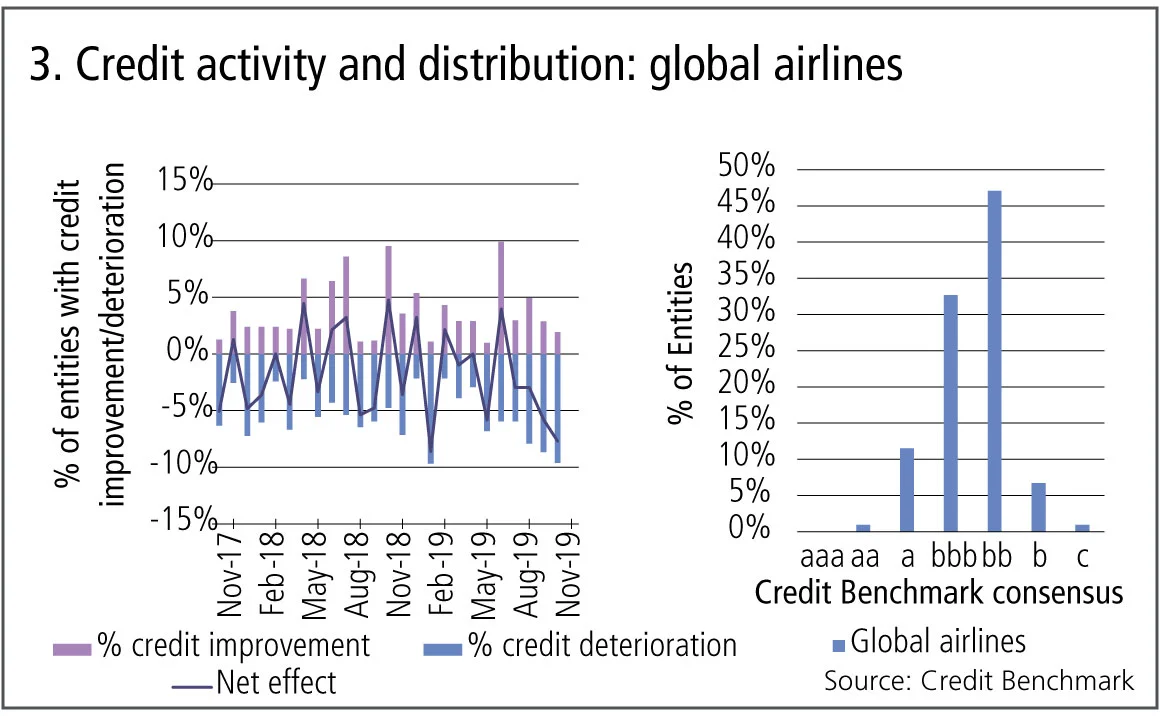 3. Credit activity and distribution: global airlines

% of entities with credit improvement/deterioration

15%
10%
5%
0%
-5%
-10%
-15%

Nov-17
Feb-18
May-18
Aug-18
Nov-18
Feb-19
May-19
Aug-19
Nov-19

% credit improvement
% credit deterioration
Net effect

% of Entities

50%
45%
40%
35%
30%
25%
20%
15%
10%
5%
0%

aaa
aa
a
bbb
bb
b
c

Credit Benchmark consensus

Global airlines

Source: Credit Benchmark